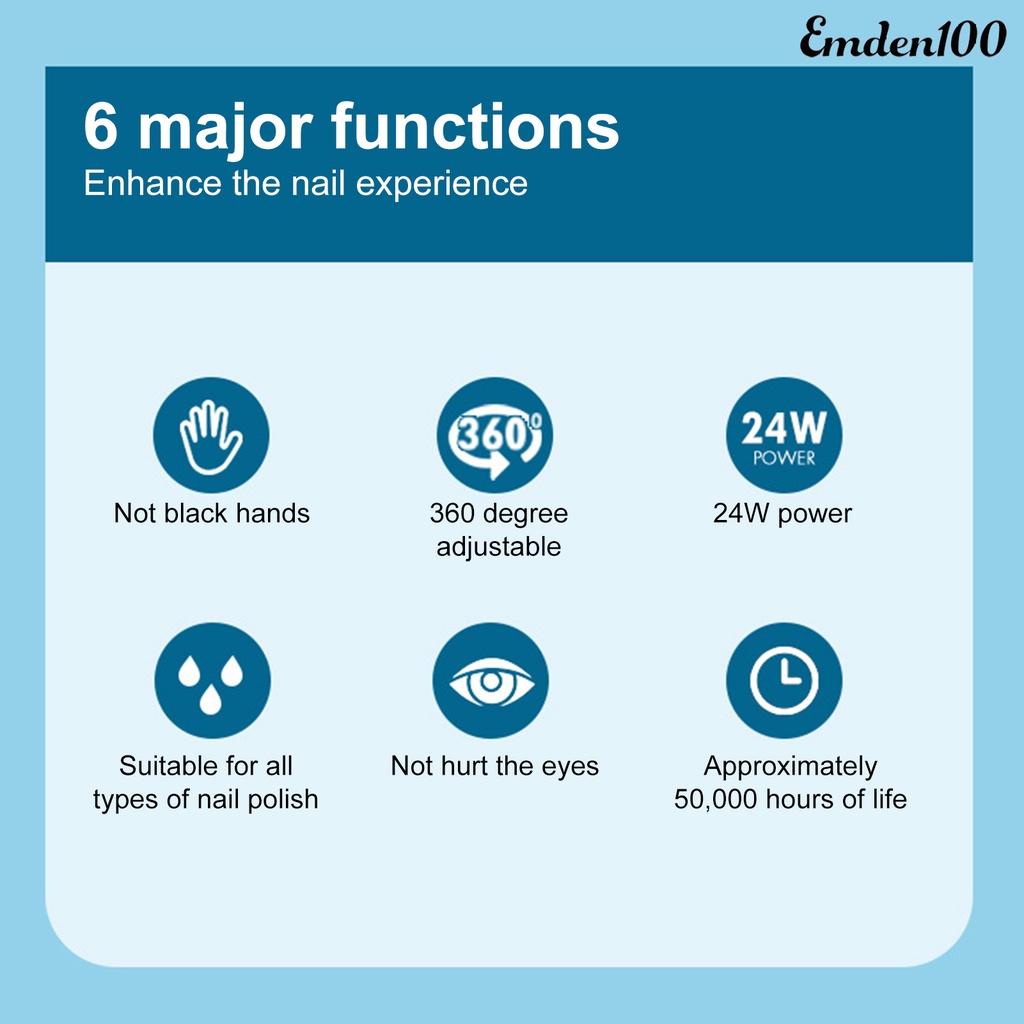 Emden100

6 major functions
Enhance the nail experience

Not black hands

360°

360 degree adjustable

24W POWER

24W power

Suitable for all types of nail polish

Not hurt the eyes

Approximately 50,000 hours of life